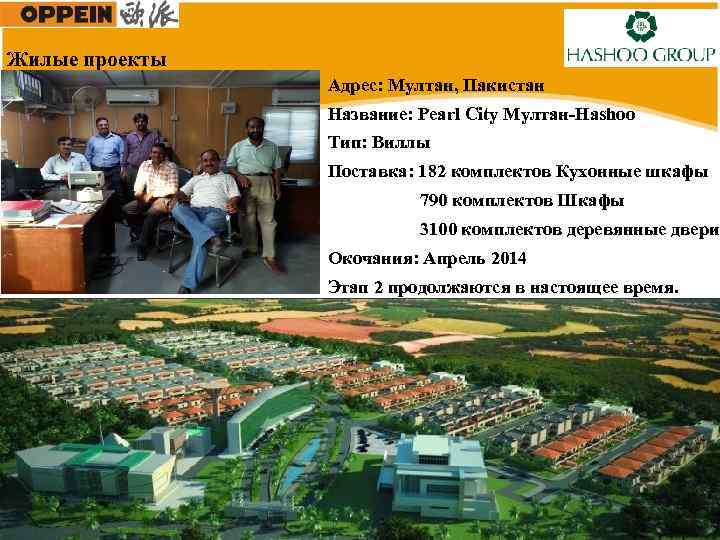 OPPEIN 欧派

HASHOO GROUP

Жилые проекты

Адрес: Мултан, Пакистан

Название: Pearl City Мултан-Hashoo

Тип: Виллы

Поставка: 182 комплектов Кухонные шкафы

790 комплектов Шкафы

3100 комплектов деревянные двери

Окочания: Апрель 2014

Этап 2 продолжаются в настоящее время.